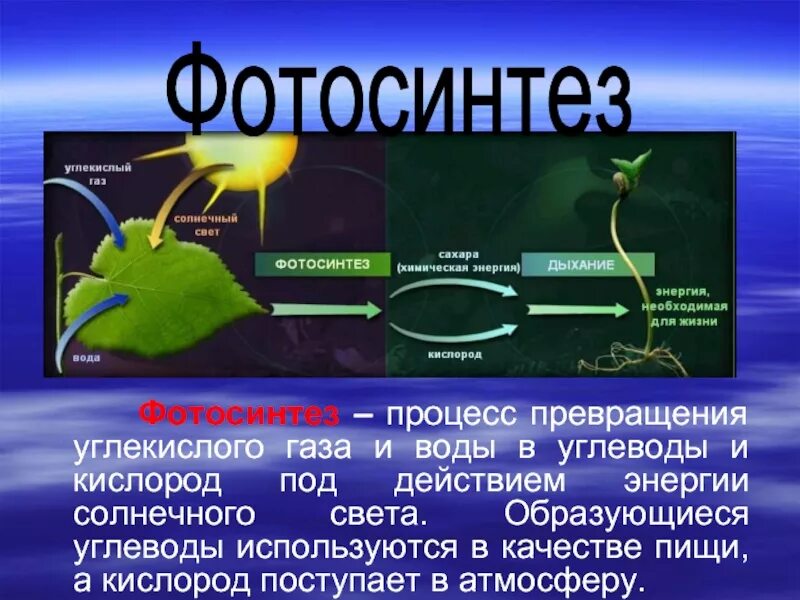 Фотосинтез

углекислый газ

солнечный свет

вода

ФОТОСИНТЕЗ

сахара (химическая энергия)

кислород

ДЫХАНИЕ

энергия, необходимая для жизни

Фотосинтез – процесс превращения углекислого газа и воды в углеводы и кислород под действием энергии солнечного света. Образующиеся углеводы используются в качестве пищи, а кислород поступает в атмосферу.